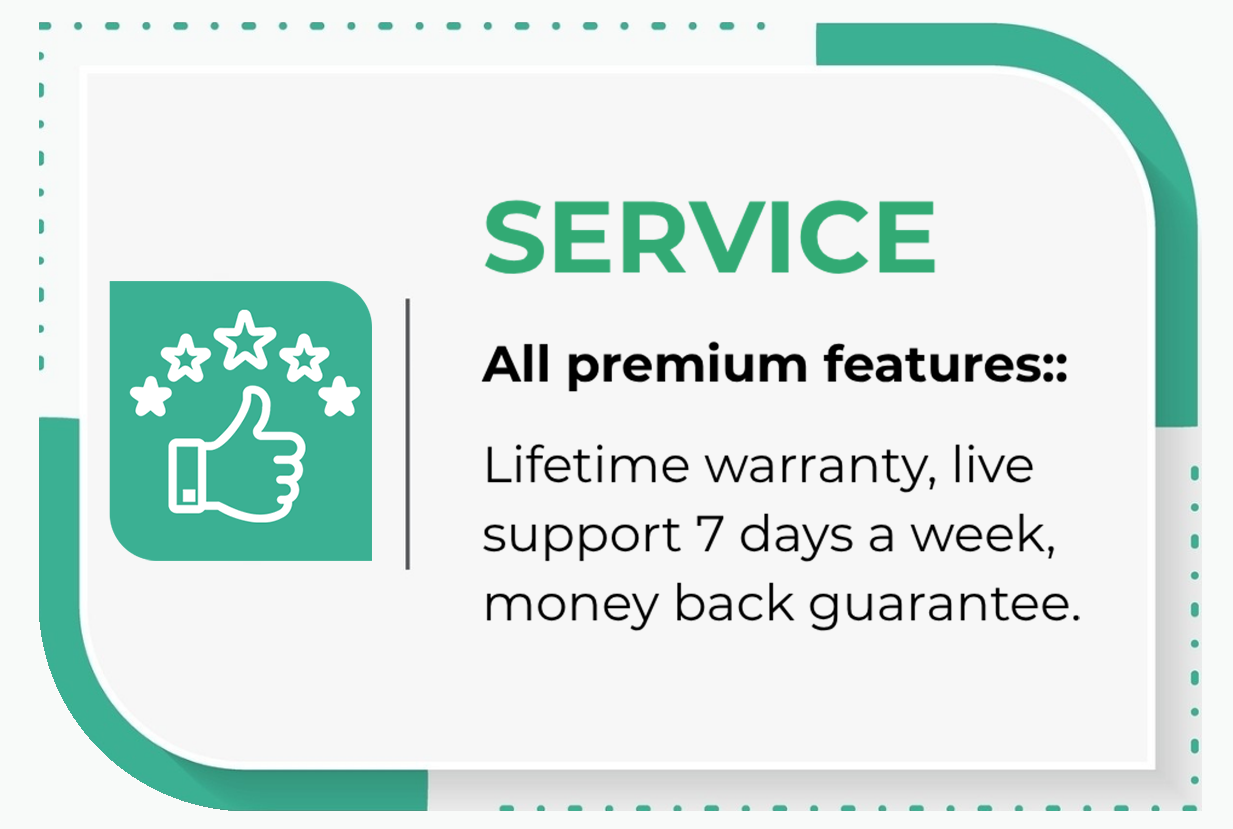 SERVICE

All premium features::

Lifetime warranty, live support 7 days a week, money back guarantee.